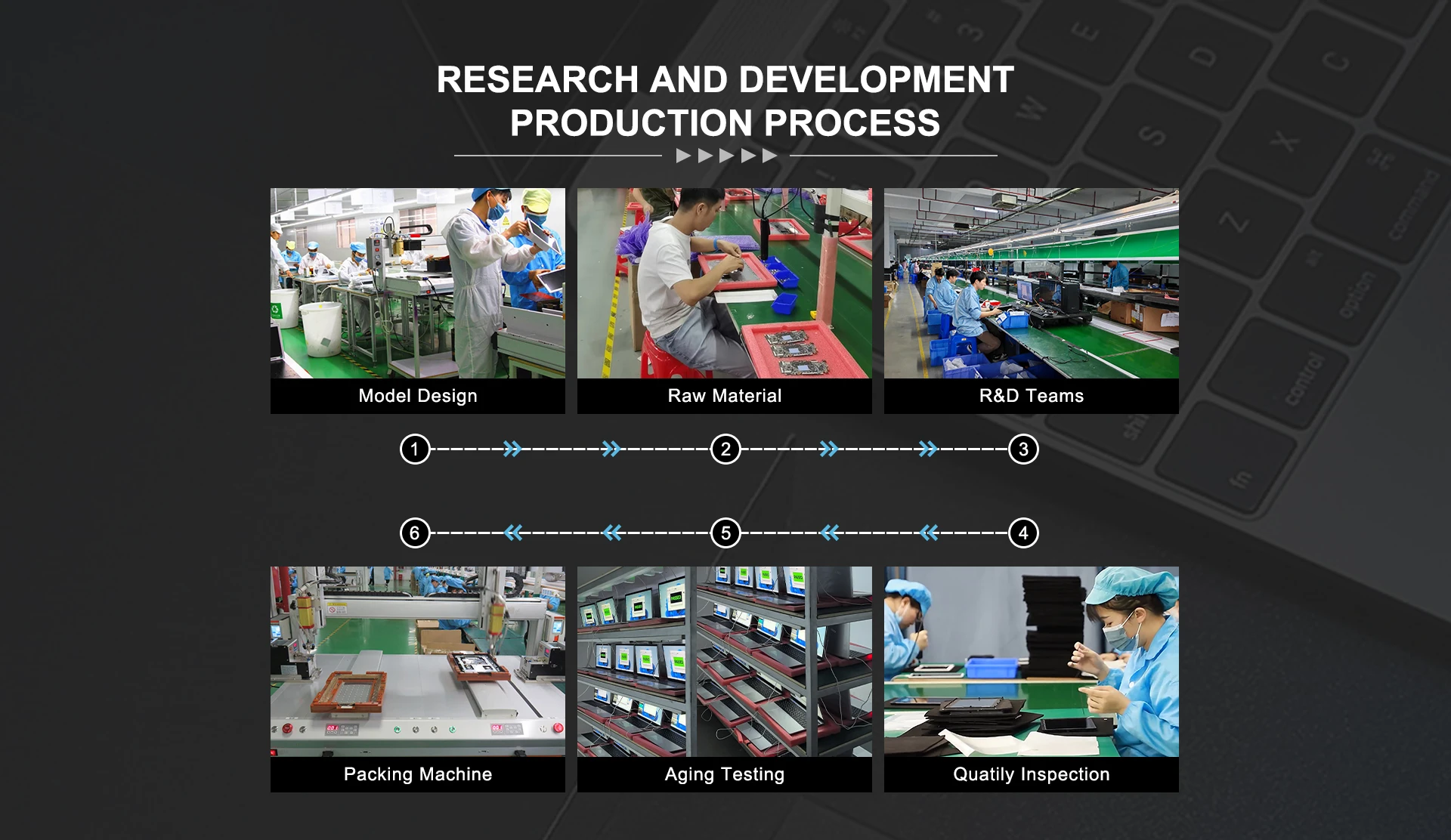 RESEARCH AND DEVELOPMENT
PRODUCTION PROCESS

Model Design

Raw Material

R&D Teams

1 2 3

6 5 4

Packing Machine

Aging Testing

Quatily Inspection